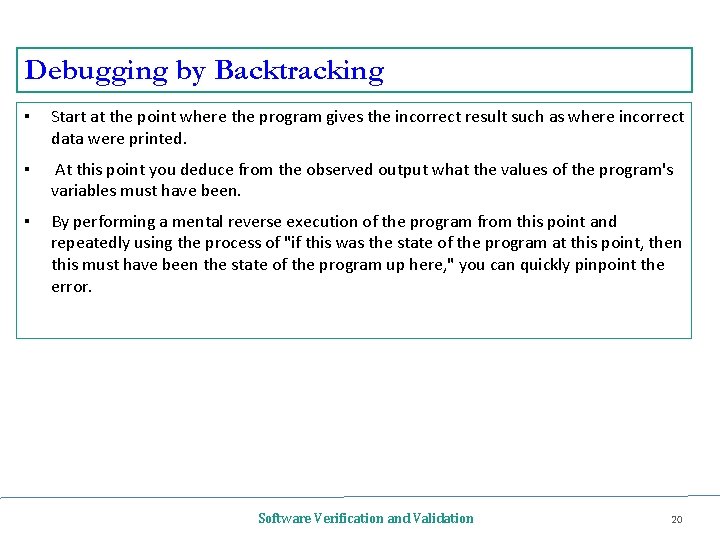 Debugging by Backtracking

▪ Start at the point where the program gives the incorrect result such as where incorrect data were printed.

▪ At this point you deduce from the observed output what the values of the program's variables must have been.

▪ By performing a mental reverse execution of the program from this point and repeatedly using the process of "if this was the state of the program at this point, then this must have been the state of the program up here," you can quickly pinpoint the error.

Software Verification and Validation

20